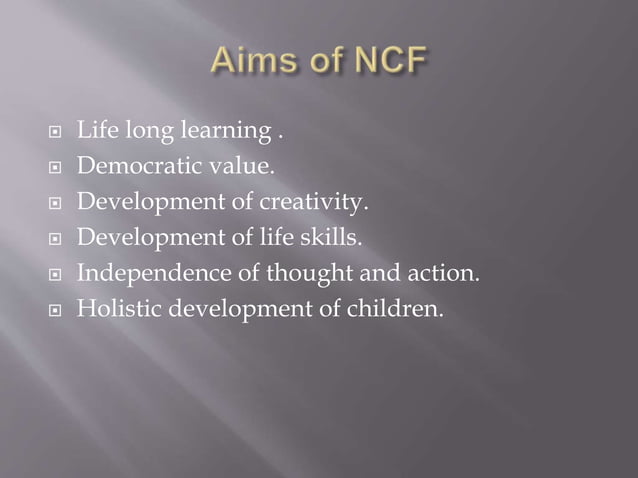 Aims of NCF

- Life long learning .
- Democratic value.
- Development of creativity.
- Development of life skills.
- Independence of thought and action.
- Holistic development of children.